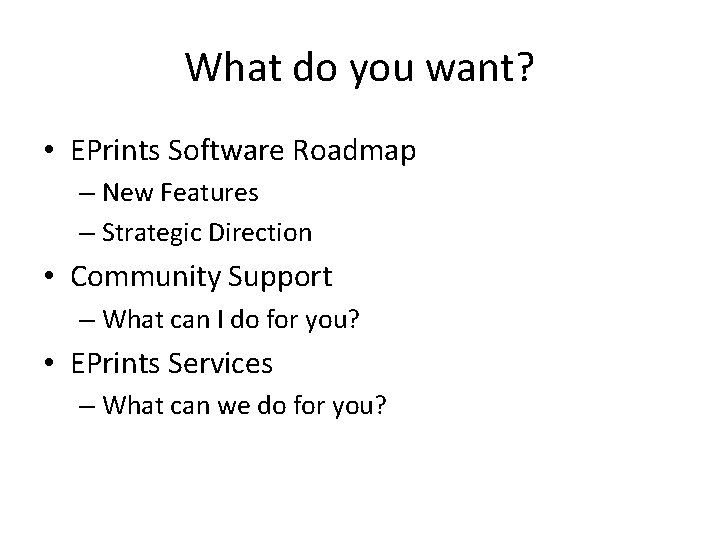 What do you want?

• EPrints Software Roadmap
  – New Features
  – Strategic Direction
• Community Support
  – What can I do for you?
• EPrints Services
  – What can we do for you?